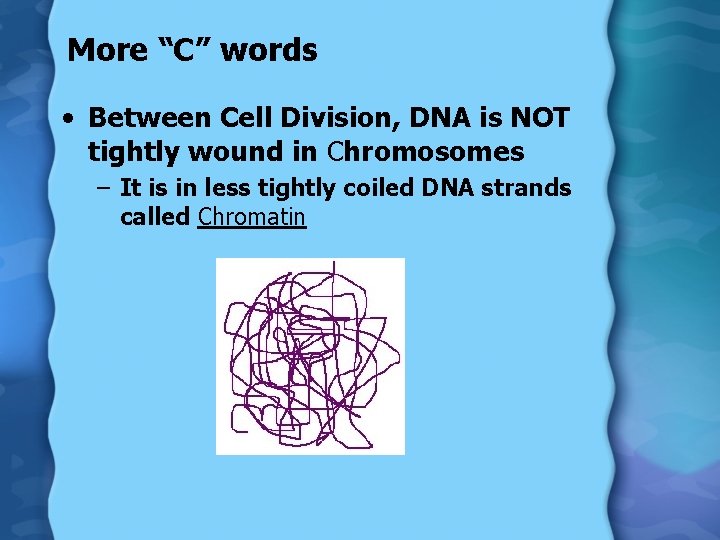 More “C” words

• Between Cell Division, DNA is NOT tightly wound in Chromosomes
– It is in less tightly coiled DNA strands called Chromatin